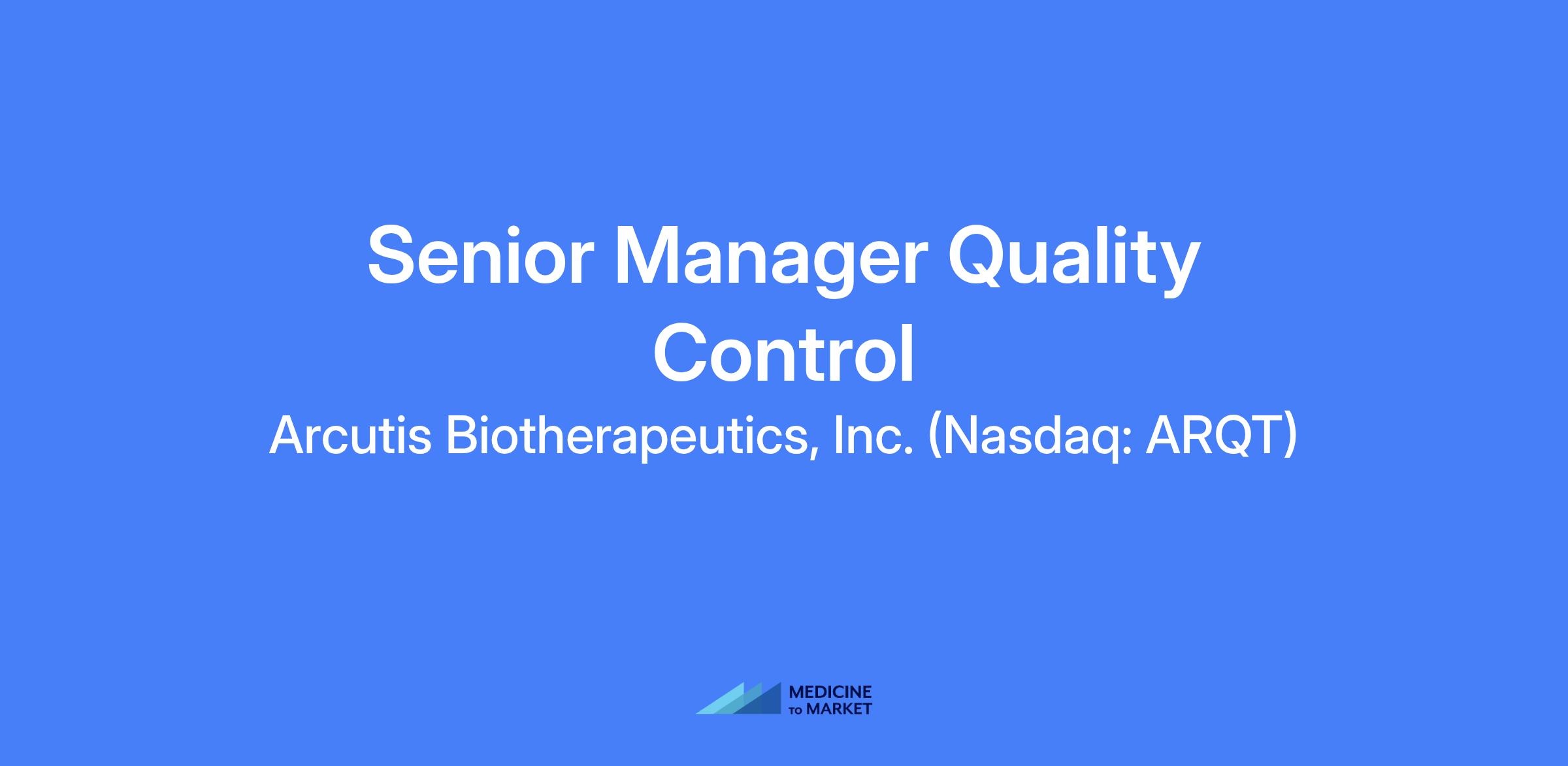 Senior Manager Quality Control

Arcutis Biotherapeutics, Inc. (Nasdaq: ARQT)

MEDICINE
TO MARKET